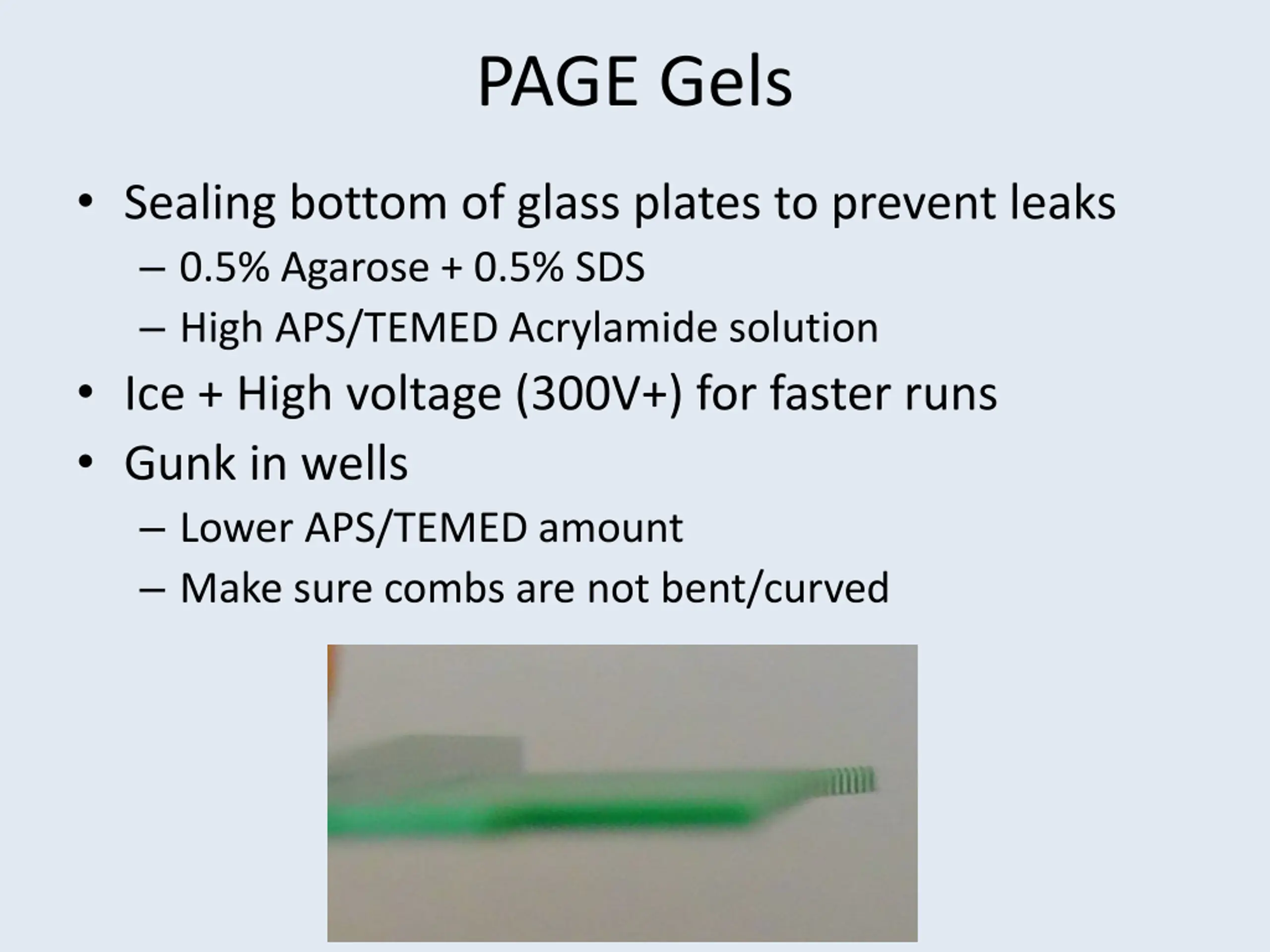 PAGE Gels

• Sealing bottom of glass plates to prevent leaks
  – 0.5% Agarose + 0.5% SDS
  – High APS/TEMED Acrylamide solution
• Ice + High voltage (300V+) for faster runs
• Gunk in wells
  – Lower APS/TEMED amount
  – Make sure combs are not bent/curved